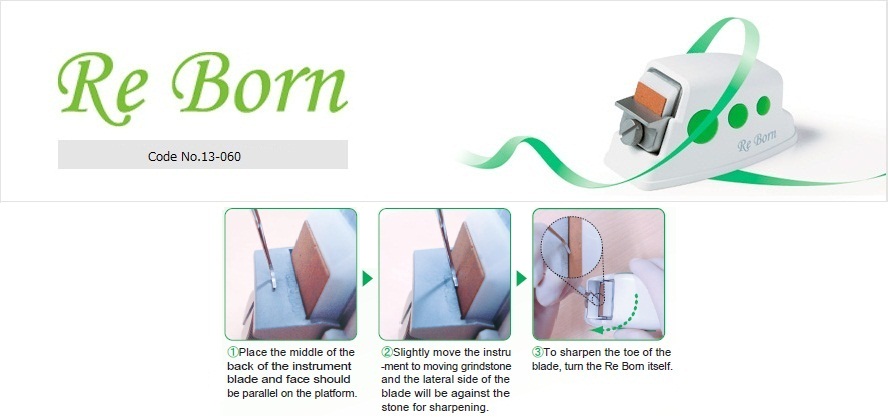 Re Born

Code No.13-060

Re Born

①Place the middle of the back of the instrument blade and face should be parallel on the platform.

②Slightly move the instrument to moving grindstone and the lateral side of the blade will be against the stone for sharpening.

③To sharpen the toe of the blade, turn the Re Born itself.